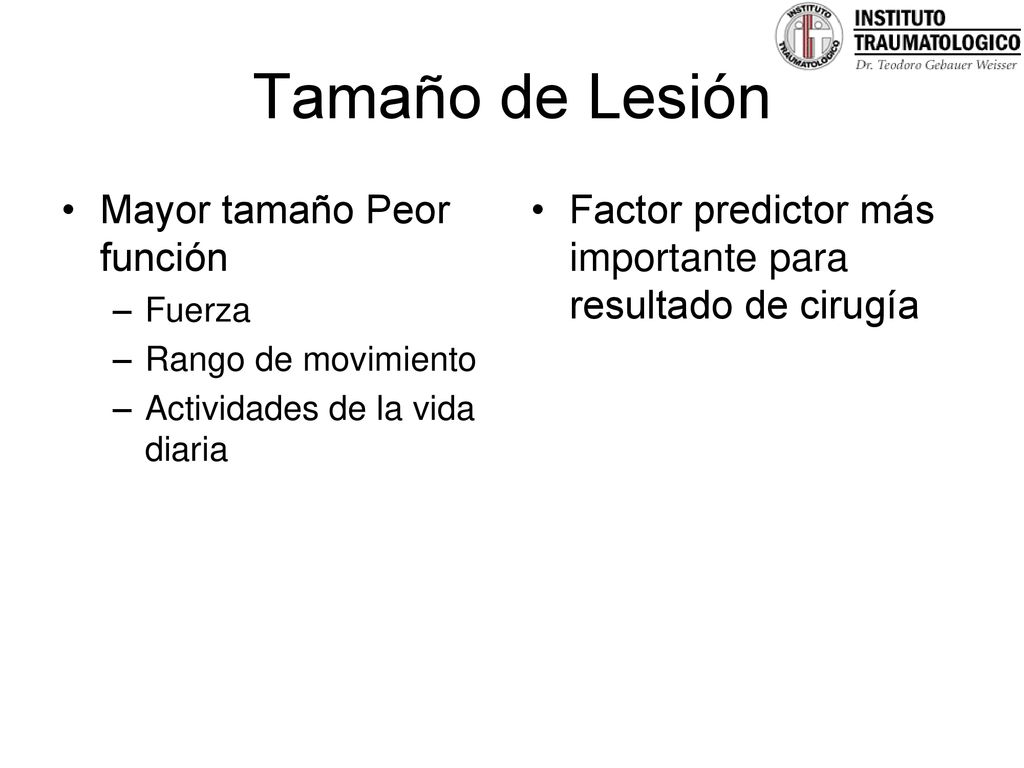 INSTITUTO TRAUMATOLOGICO
INSTITUTO
TRAUMATOLOGICO
Dr. Teodoro Gebauer Weisser

Tamaño de Lesión

• Mayor tamaño Peor función
– Fuerza
– Rango de movimiento
– Actividades de la vida diaria

• Factor predictor más importante para resultado de cirugía